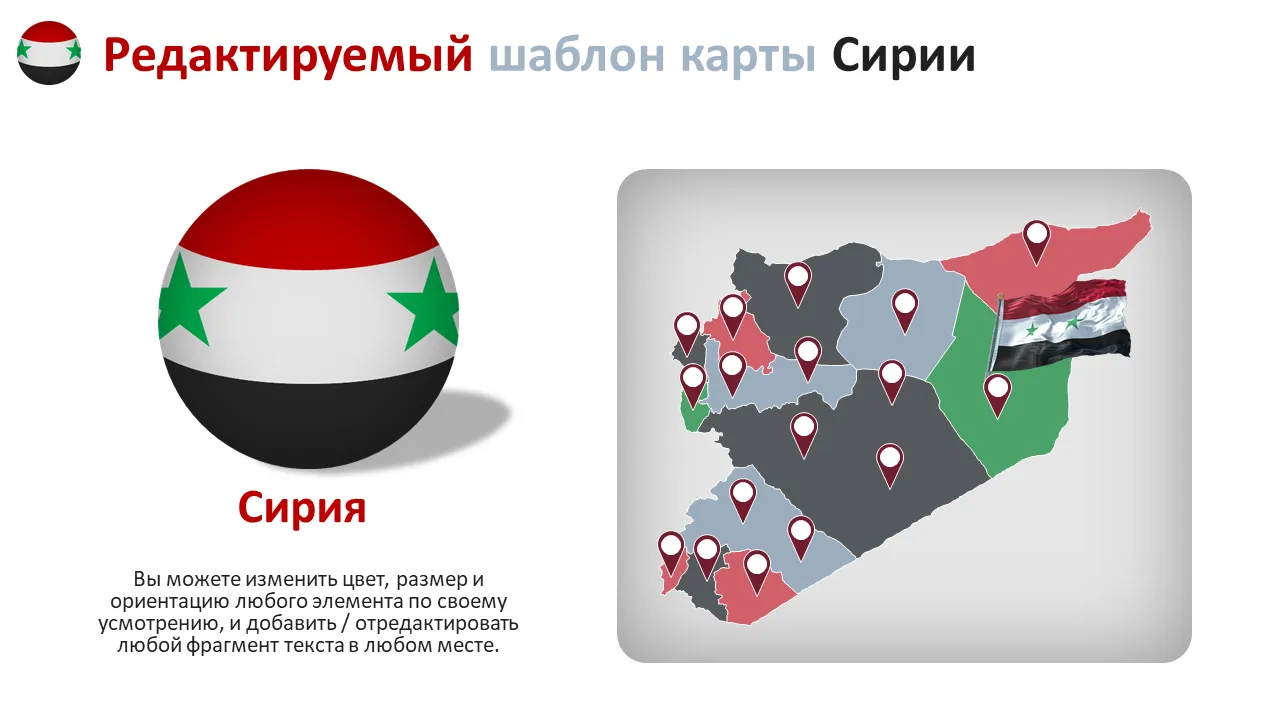 Редактируемый шаблон карты Сирии

Сирия

Вы можете изменить цвет, размер и ориентацию любого элемента по своему усмотрению, и добавить / отредактировать любой фрагмент текста в любом месте.